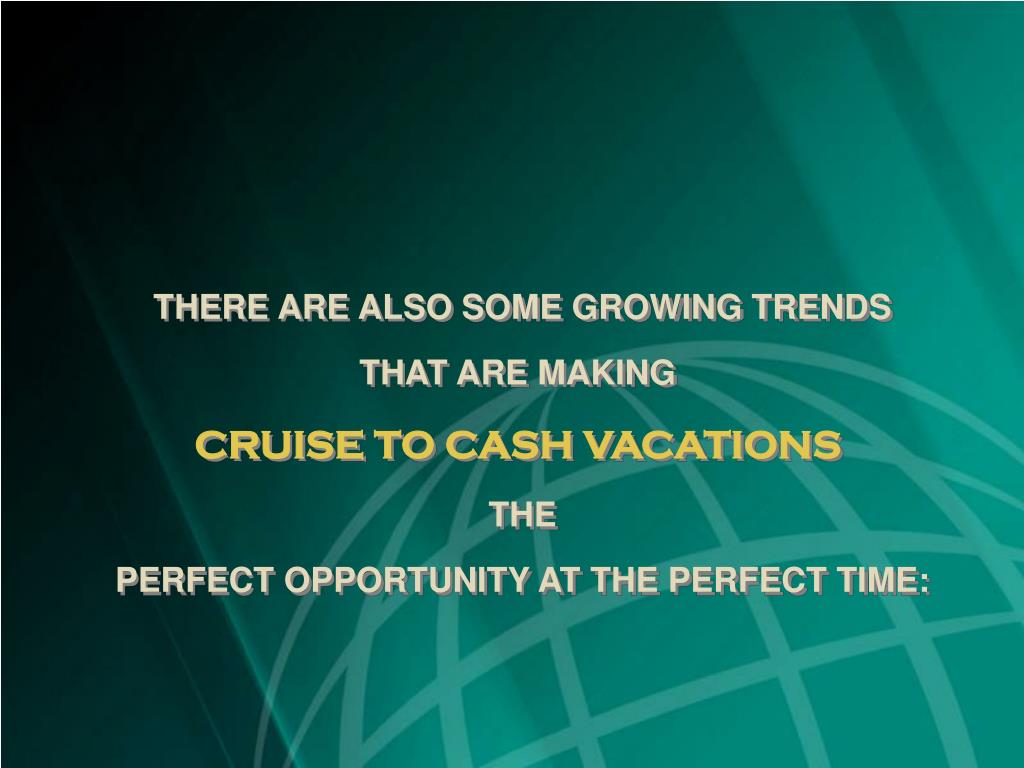 THERE ARE ALSO SOME GROWING TRENDS

THAT ARE MAKING

CRUISE TO CASH VACATIONS

THE

PERFECT OPPORTUNITY AT THE PERFECT TIME: